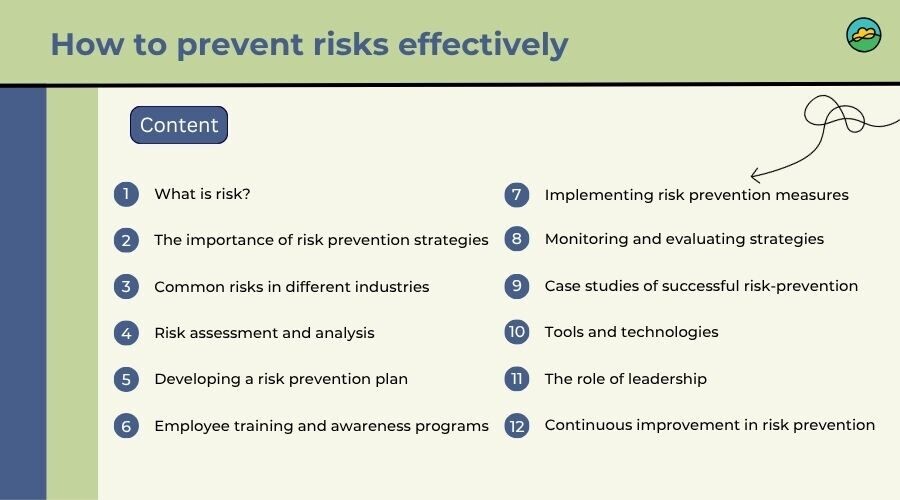 How to prevent risks effectively

Content

1 What is risk?

2 The importance of risk prevention strategies

3 Common risks in different industries

4 Risk assessment and analysis

5 Developing a risk prevention plan

6 Employee training and awareness programs

7 Implementing risk prevention measures

8 Monitoring and evaluating strategies

9 Case studies of successful risk-prevention

10 Tools and technologies

11 The role of leadership

12 Continuous improvement in risk prevention